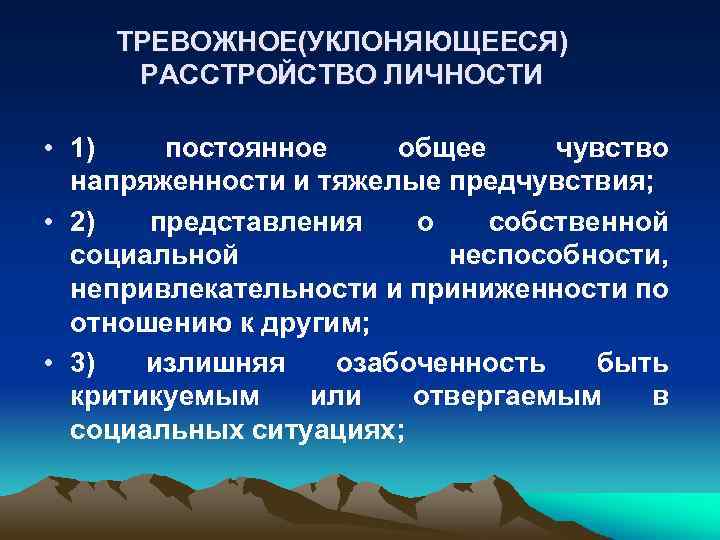 ТРЕВОЖНОЕ(УКЛОНЯЮЩЕЕСЯ) РАССТРОЙСТВО ЛИЧНОСТИ

• 1) постоянное общее чувство напряженности и тяжелые предчувствия;

• 2) представления о собственной социальной неспособности, непривлекательности и приниженности по отношению к другим;

• 3) излишняя озабоченность быть критикуемым или отвергаемым в социальных ситуациях;